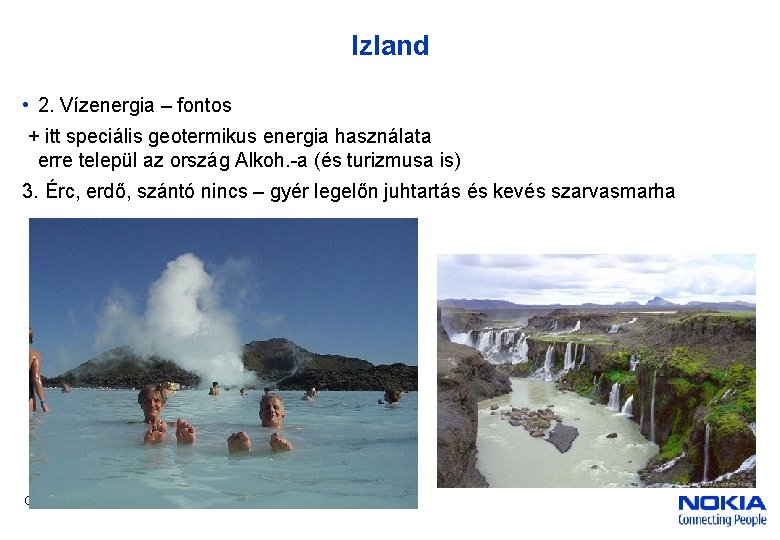 Izland

• 2. Vízenergia – fontos

+ itt speciális geotermikus energia használata
erre települ az ország Alkoh.-a (és turizmusa is)

3. Érc, erdő, szántó nincs – gyér legelőn juhtartás és kevés szarvasmarha

NOKIA
Connecting People